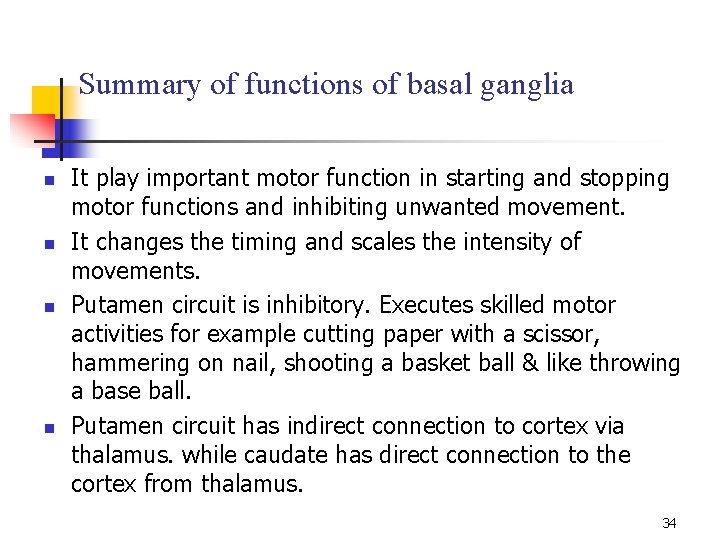 Summary of functions of basal ganglia

- It play important motor function in starting and stopping motor functions and inhibiting unwanted movement.
- It changes the timing and scales the intensity of movements.
- Putamen circuit is inhibitory. Executes skilled motor activities for example cutting paper with a scissor, hammering on nail, shooting a basket ball & like throwing a base ball.
- Putamen circuit has indirect connection to cortex via thalamus. while caudate has direct connection to the cortex from thalamus.

34